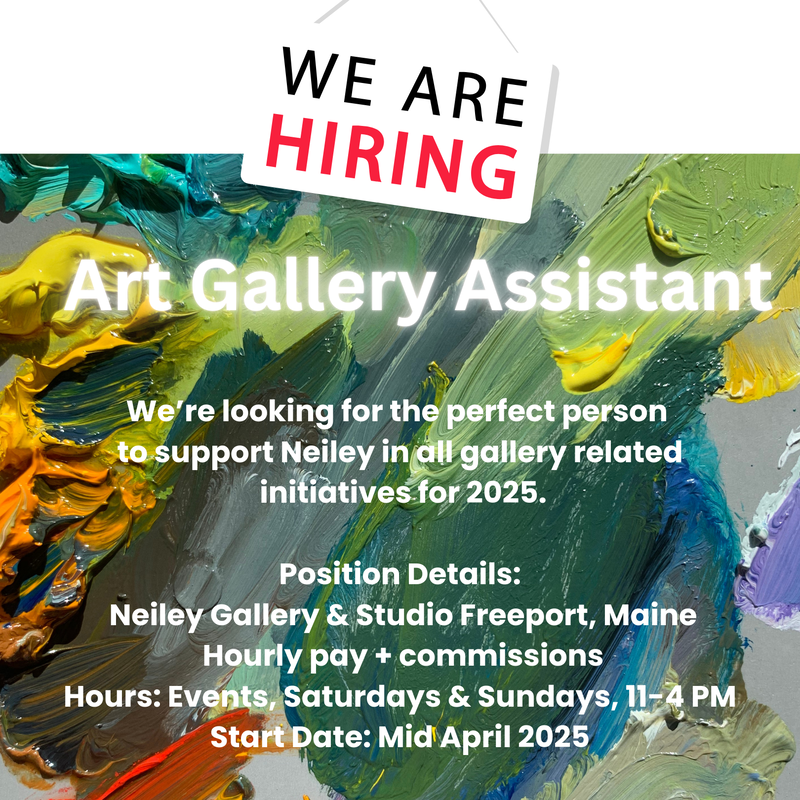 WE ARE
HIRING

Art Gallery Assistant

We're looking for the perfect person to support Neiley in all gallery related initiatives for 2025.

Position Details:
Neiley Gallery & Studio Freeport, Maine
Hourly pay + commissions
Hours: Events, Saturdays & Sundays, 11-4 PM
Start Date: Mid April 2025